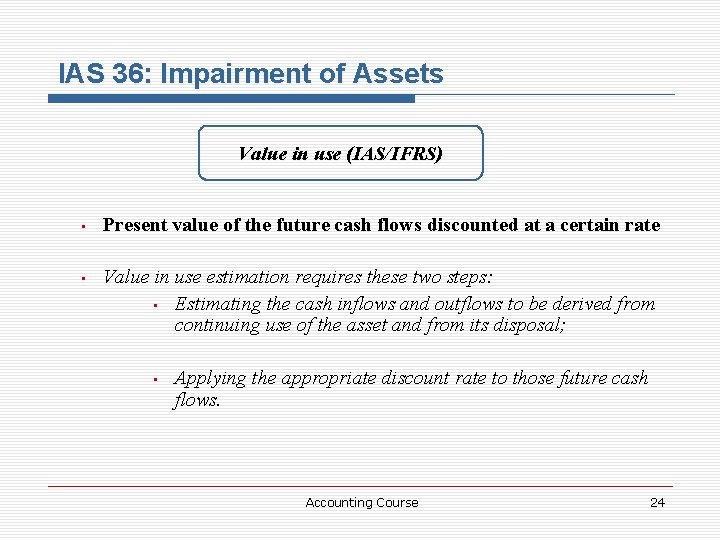 IAS 36: Impairment of Assets

Value in use (IAS/IFRS)

▪ Present value of the future cash flows discounted at a certain rate

▪ Value in use estimation requires these two steps:
▪ Estimating the cash inflows and outflows to be derived from continuing use of the asset and from its disposal;

▪ Applying the appropriate discount rate to those future cash flows.

Accounting Course

24